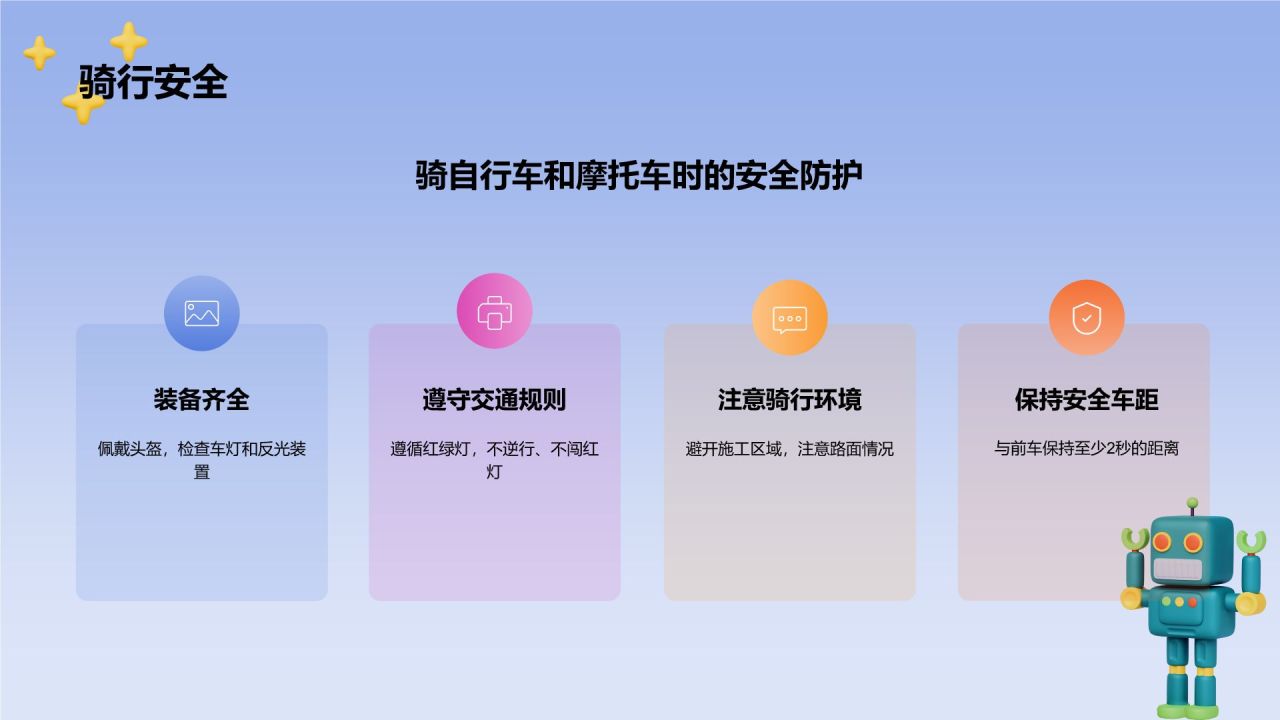 骑行安全

骑自行车和摩托车时的安全防护

装备齐全

佩戴头盔，检查车灯和反光装置

遵守交通规则

遵循红绿灯，不逆行、不闯红灯

注意骑行环境

避开施工区域，注意路面情况

保持安全车距

与前车保持至少2秒的距离